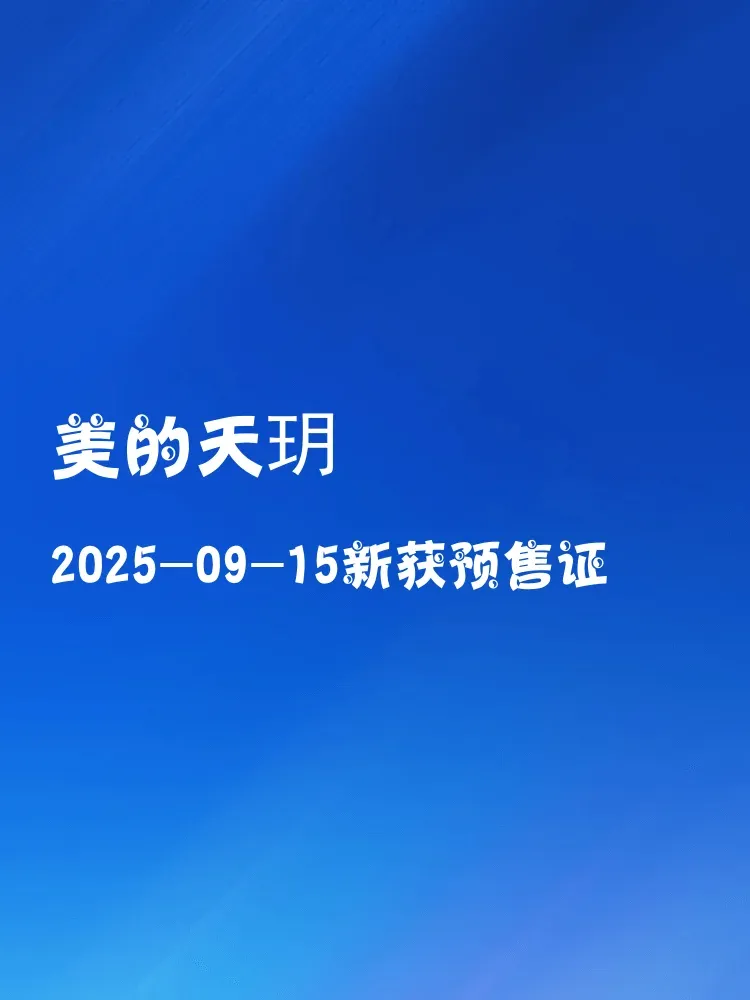 美的天玥

2025-09-15新获预售证